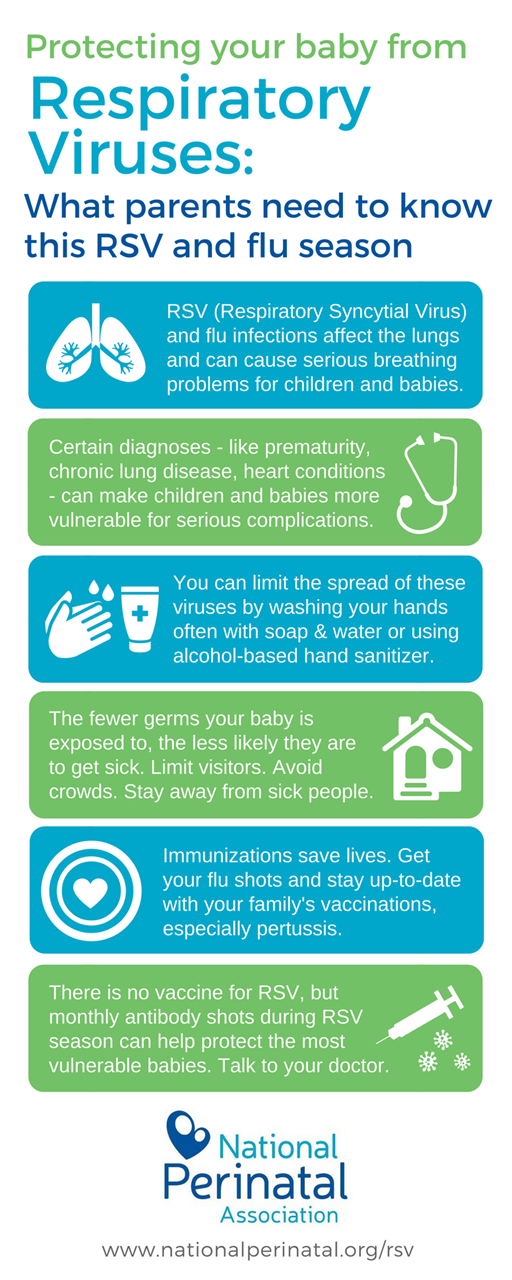 Protecting your baby from

Respiratory Viruses:

What parents need to know this RSV and flu season

RSV (Respiratory Syncytial Virus) and flu infections affect the lungs and can cause serious breathing problems for children and babies.

Certain diagnoses - like prematurity, chronic lung disease, heart conditions - can make children and babies more vulnerable for serious complications.

You can limit the spread of these viruses by washing your hands often with soap & water or using alcohol-based hand sanitizer.

The fewer germs your baby is exposed to, the less likely they are to get sick. Limit visitors. Avoid crowds. Stay away from sick people.

Immunizations save lives. Get your flu shots and stay up-to-date with your family's vaccinations, especially pertussis.

There is no vaccine for RSV, but monthly antibody shots during RSV season can help protect the most vulnerable babies. Talk to your doctor.

National Perinatal Association

www.nationalperinatal.org/rsv